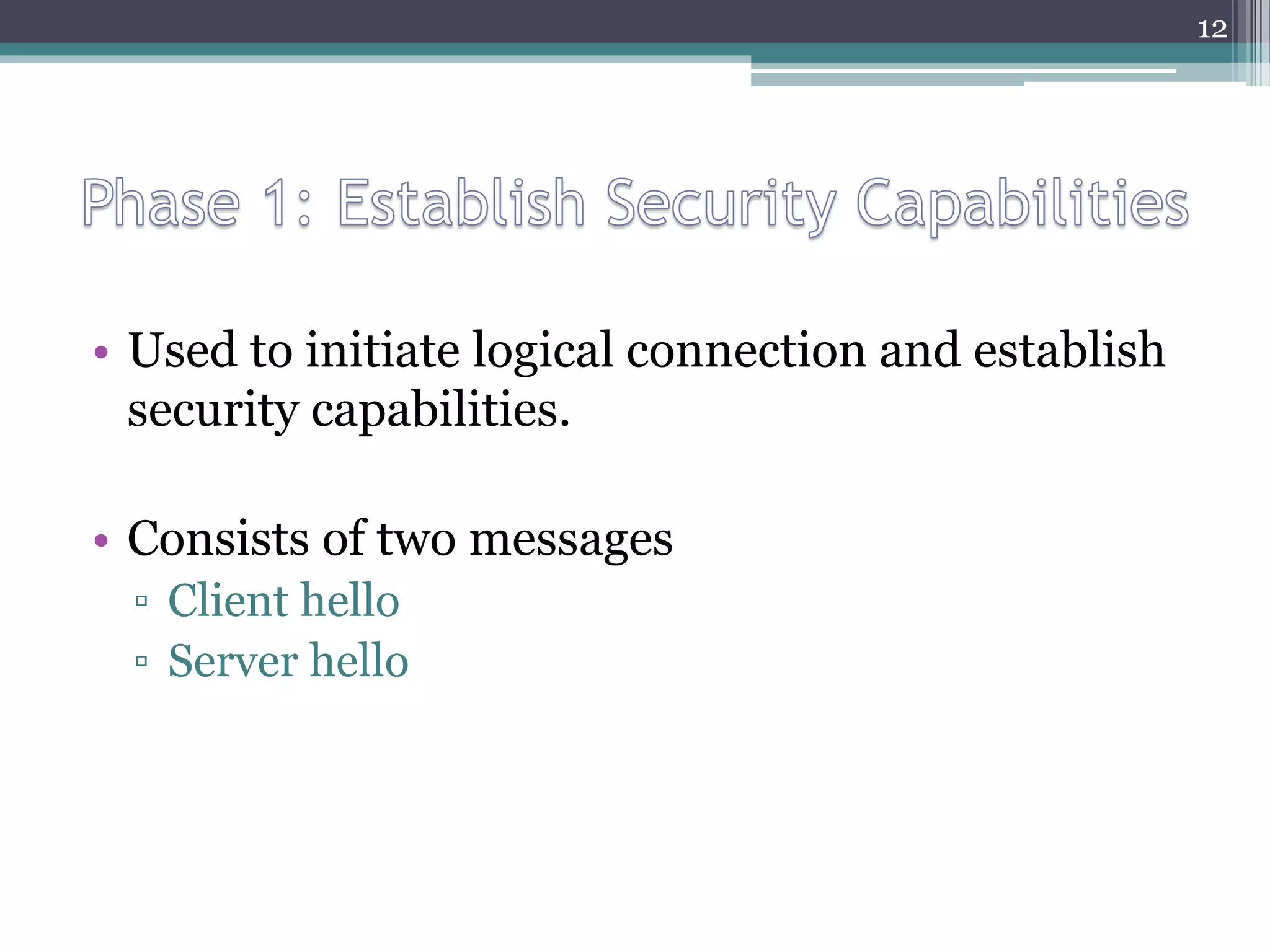 12

Phase 1: Establish Security Capabilities

• Used to initiate logical connection and establish security capabilities.

• Consists of two messages
▫ Client hello
▫ Server hello